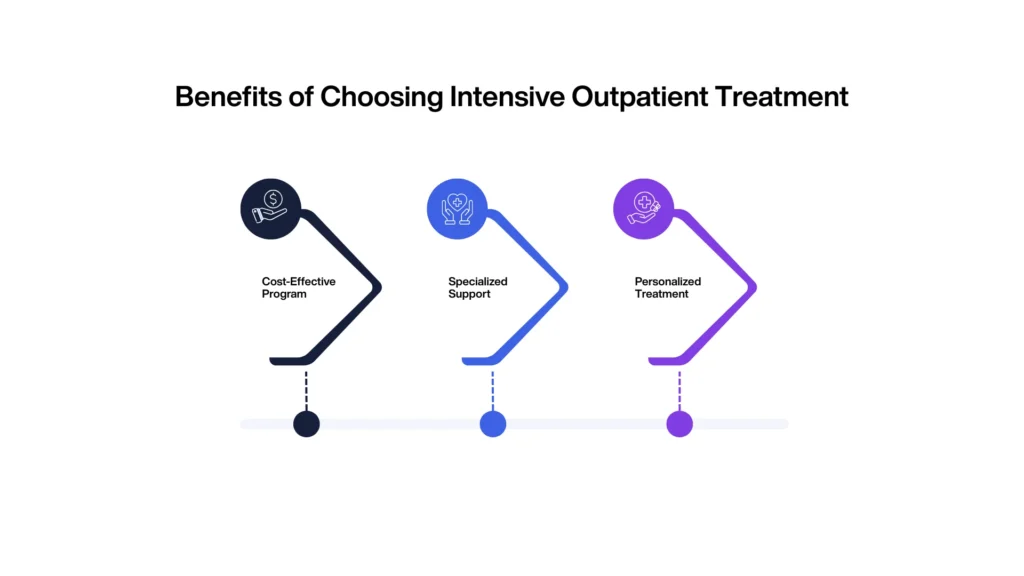 Benefits of Choosing Intensive Outpatient Treatment

Cost-Effective Program

Specialized Support

Personalized Treatment